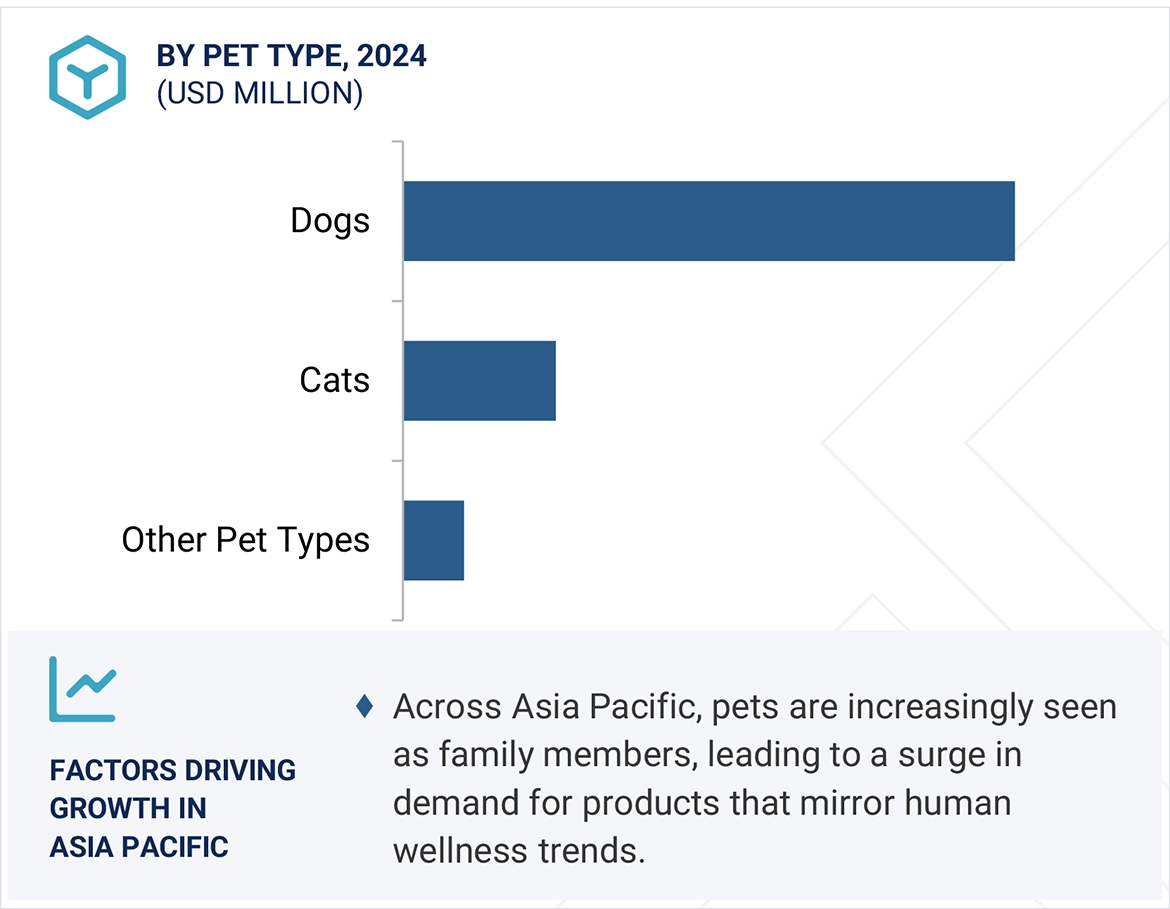 BY PET TYPE, 2024
(USD MILLION)

Dogs

Cats

Other Pet Types

FACTORS DRIVING GROWTH IN ASIA PACIFIC

♦ Across Asia Pacific, pets are increasingly seen as family members, leading to a surge in demand for products that mirror human wellness trends.